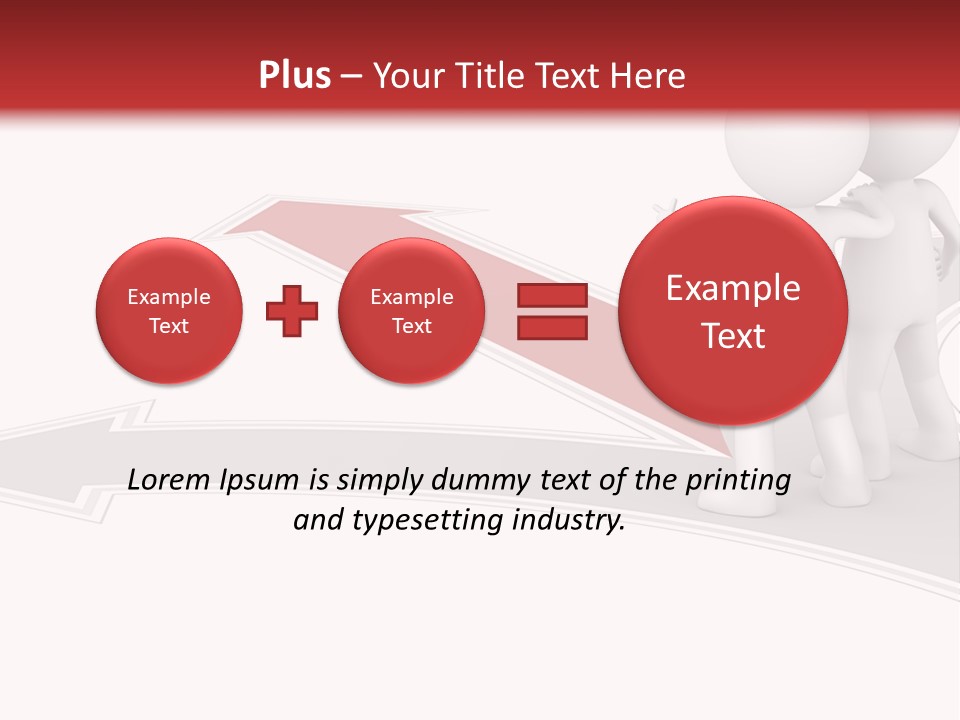 Plus – Your Title Text Here

Example Text

Example Text

Example Text

Lorem Ipsum is simply dummy text of the printing and typesetting industry.